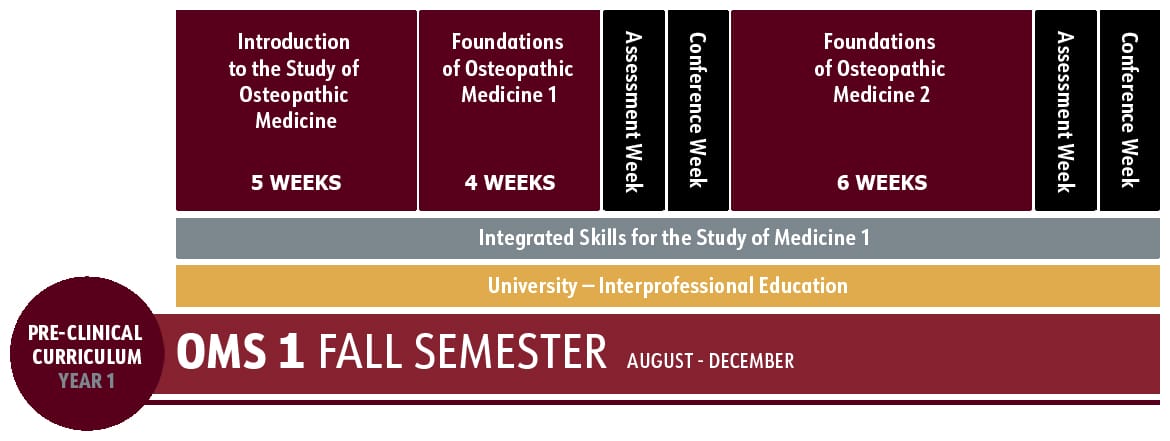 Introduction to the Study of Osteopathic Medicine

5 WEEKS

Foundations of Osteopathic Medicine 1

4 WEEKS

Assessment Week

Conference Week

Foundations of Osteopathic Medicine 2

6 WEEKS

Assessment Week

Conference Week

Integrated Skills for the Study of Medicine 1

University – Interprofessional Education

PRE-CLINICAL CURRICULUM YEAR 1

OMS 1 FALL SEMESTER AUGUST - DECEMBER